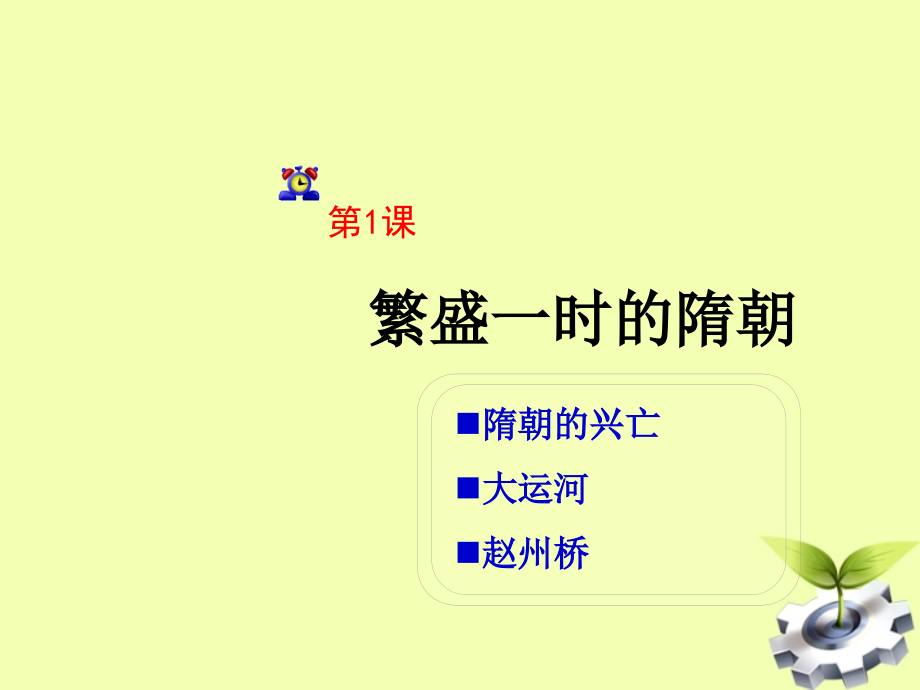 第1课

繁盛一时的隋朝

■隋朝的兴亡

■大运河

■赵州桥